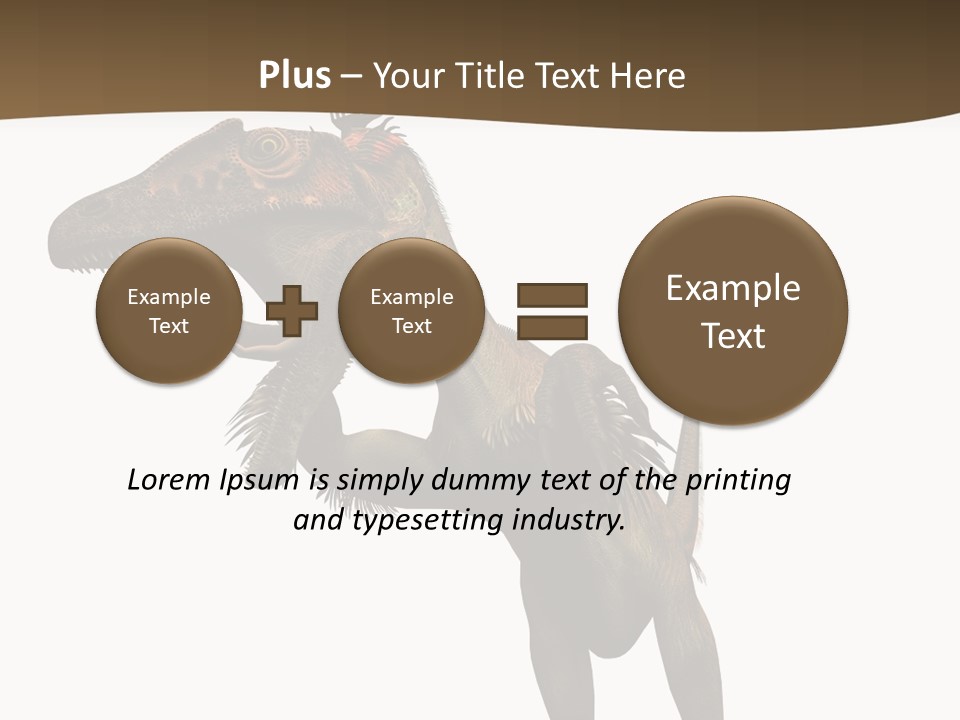 Plus – Your Title Text Here

Example Text

Example Text

Example Text

Lorem Ipsum is simply dummy text of the printing and typesetting industry.